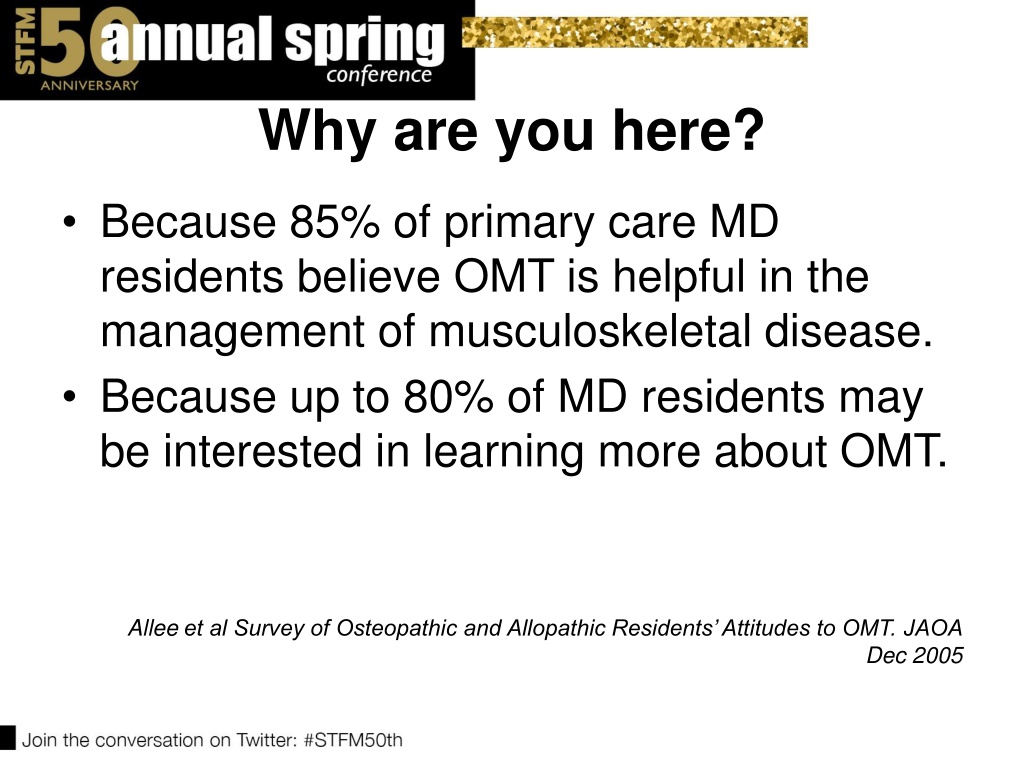 STFM 50 ANNIVERSARY annual spring conference

Why are you here?

• Because 85% of primary care MD residents believe OMT is helpful in the management of musculoskeletal disease.
• Because up to 80% of MD residents may be interested in learning more about OMT.

Allee et al Survey of Osteopathic and Allopathic Residents' Attitudes to OMT. JAOA Dec 2005

Join the conversation on Twitter: #STFM50th